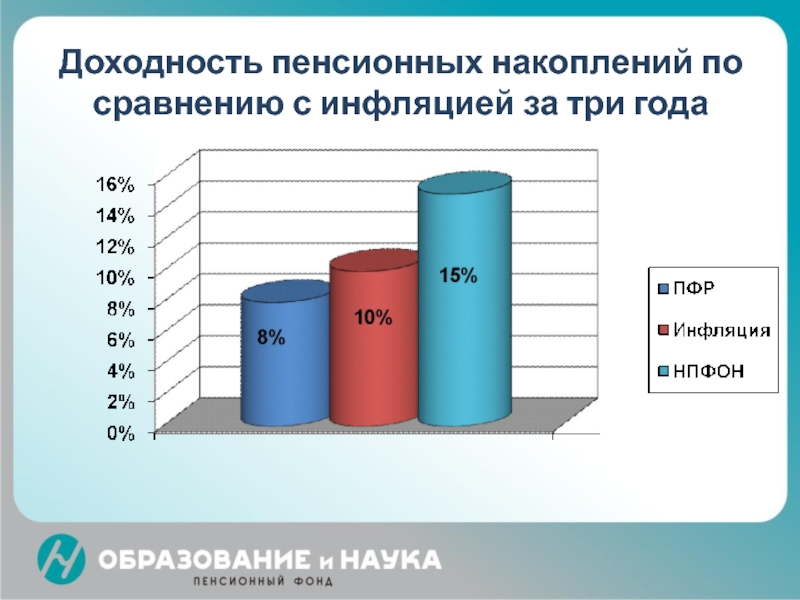 Доходность пенсионных накоплений по сравнению с инфляцией за три года

16%
14%
12%
10%
8%
6%
4%
2%
0%

8%
10%
15%

ПФР
Инфляция
НПФОН

ОБРАЗОВАНИЕ и НАУКА
ПЕНСИОННЫЙ ФОНД